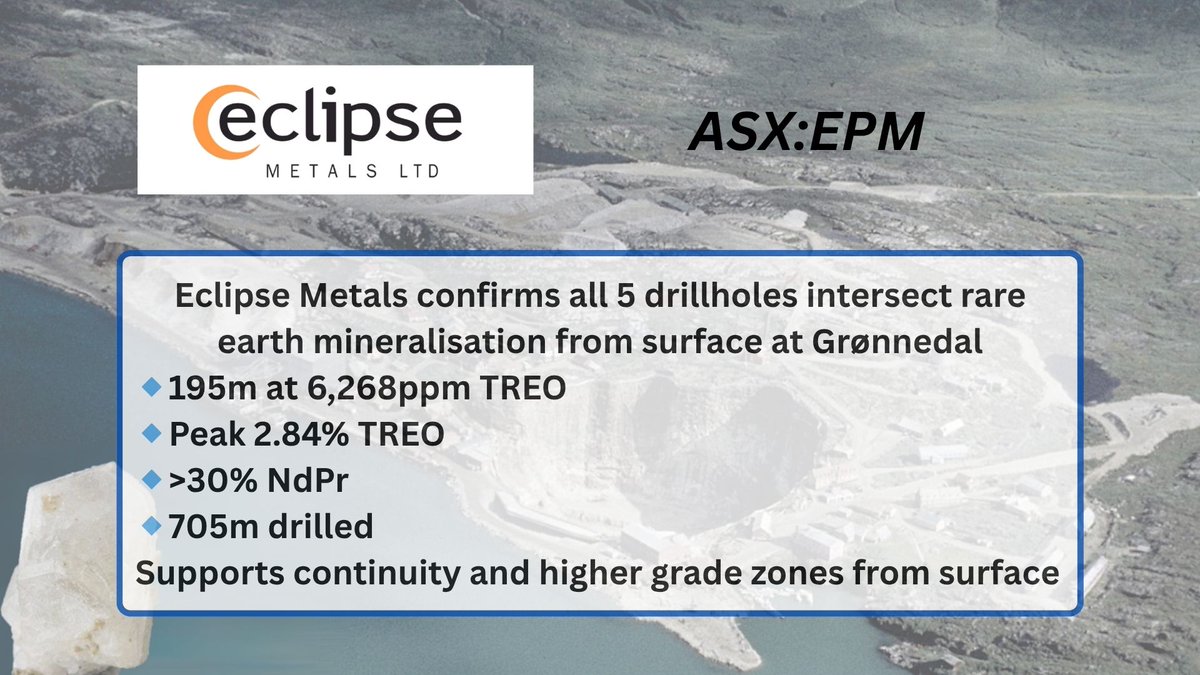 eclipse
METALS LTD

ASX:EPM

Eclipse Metals confirms all 5 drillholes intersect rare earth mineralisation from surface at Grønnedal

◆ 195m at 6,268ppm TREO
◆ Peak 2.84% TREO
◆ >30% NdPr
◆ 705m drilled

Supports continuity and higher grade zones from surface